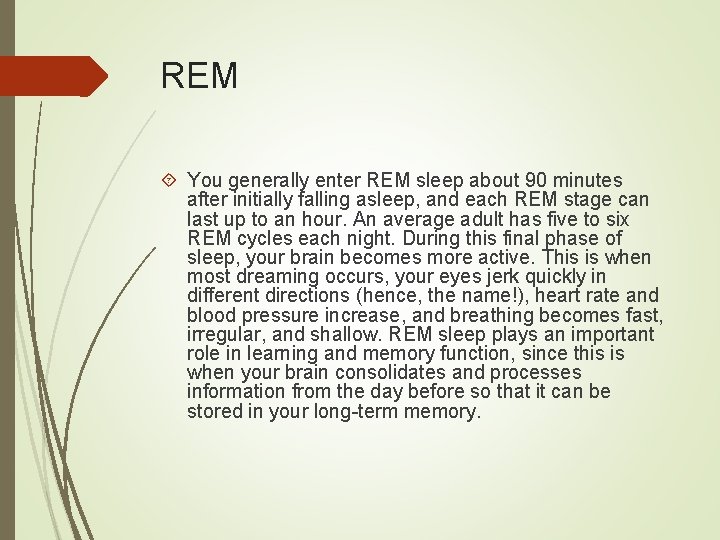 REM

You generally enter REM sleep about 90 minutes after initially falling asleep, and each REM stage can last up to an hour. An average adult has five to six REM cycles each night. During this final phase of sleep, your brain becomes more active. This is when most dreaming occurs, your eyes jerk quickly in different directions (hence, the name!), heart rate and blood pressure increase, and breathing becomes fast, irregular, and shallow. REM sleep plays an important role in learning and memory function, since this is when your brain consolidates and processes information from the day before so that it can be stored in your long-term memory.